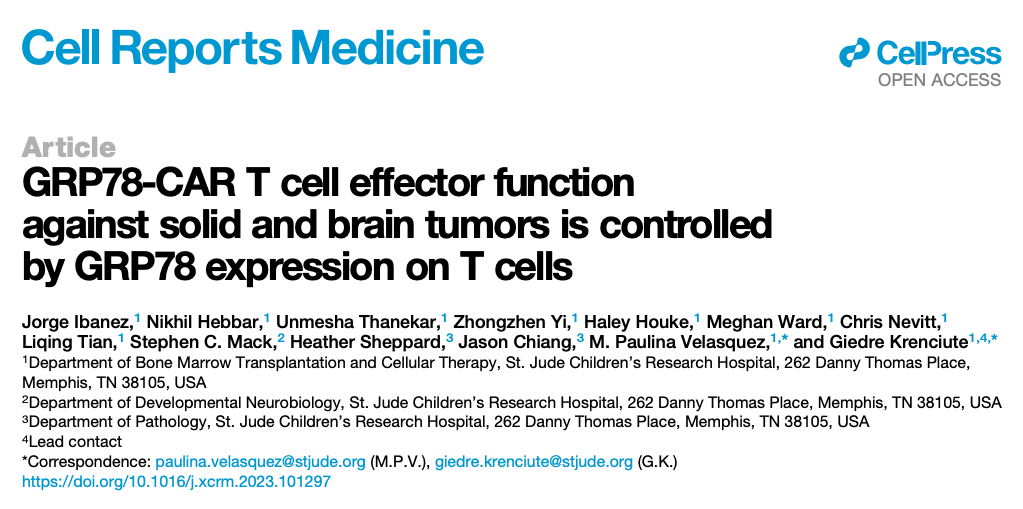 Cell Reports Medicine

CellPress
OPEN ACCESS

Article

GRP78-CAR T cell effector function against solid and brain tumors is controlled by GRP78 expression on T cells

Jorge Ibanez,$^1$ Nikhil Hebbar,$^1$ Unmesha Thanekar,$^1$ Zhongzhen Yi,$^1$ Haley Houke,$^1$ Meghan Ward,$^1$ Chris Nevitt,$^1$ Liqing Tian,$^1$ Stephen C. Mack,$^2$ Heather Sheppard,$^3$ Jason Chiang,$^3$ M. Paulina Velasquez,$^{1,*}$ and Giedre Krenciute$^{1,4,*}$

$^1$Department of Bone Marrow Transplantation and Cellular Therapy, St. Jude Children's Research Hospital, 262 Danny Thomas Place, Memphis, TN 38105, USA
$^2$Department of Developmental Neurobiology, St. Jude Children's Research Hospital, 262 Danny Thomas Place, Memphis, TN 38105, USA
$^3$Department of Pathology, St. Jude Children's Research Hospital, 262 Danny Thomas Place, Memphis, TN 38105, USA
$^4$Lead contact
*Correspondence: paulina.velasquez@stjude.org (M.P.V.), giedre.krenciute@stjude.org (G.K.)
https://doi.org/10.1016/j.xcrm.2023.101297